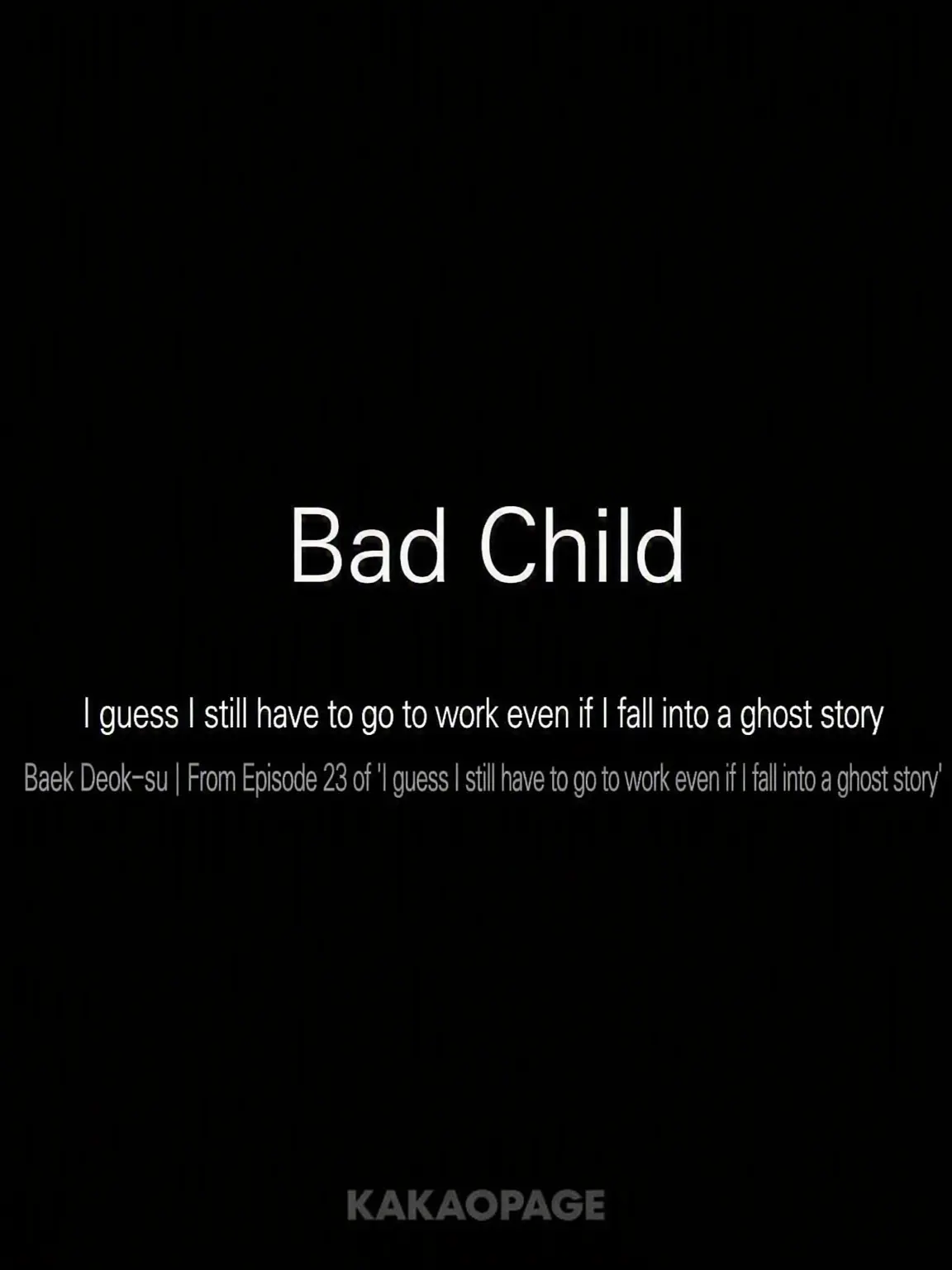 Bad Child

I guess I still have to go to work even if I fall into a ghost story

Baek Deok-su | From Episode 23 of 'I guess I still have to go to work even if I fall into a ghost story'

KAKAOPAGE